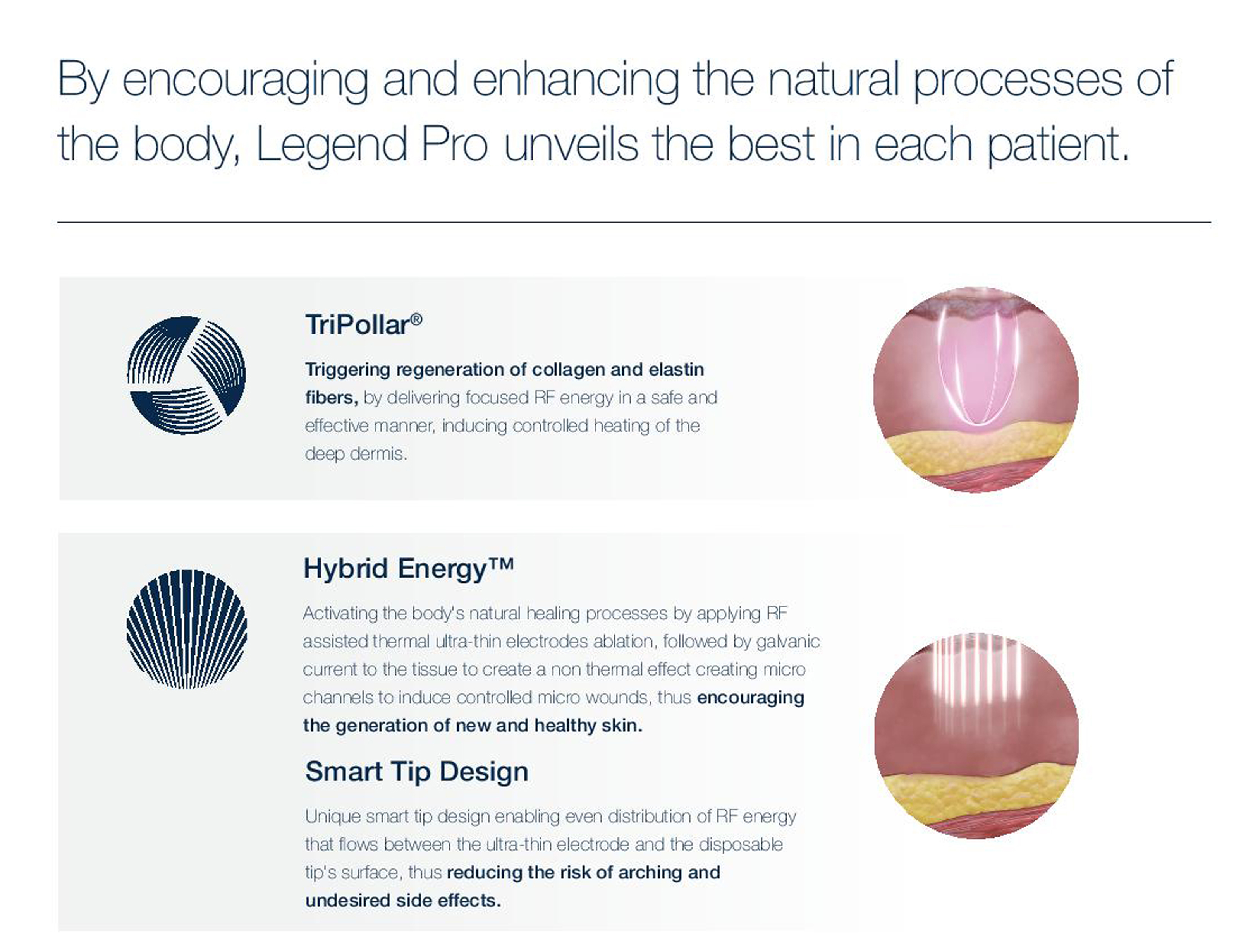 By encouraging and enhancing the natural processes of the body, Legend Pro unveils the best in each patient.

TriPollar®

Triggering regeneration of collagen and elastin fibers, by delivering focused RF energy in a safe and effective manner, inducing controlled heating of the deep dermis.

Hybrid Energy™

Activating the body's natural healing processes by applying RF assisted thermal ultra-thin electrodes ablation, followed by galvanic current to the tissue to create a non thermal effect creating micro channels to induce controlled micro wounds, thus encouraging the generation of new and healthy skin.

Smart Tip Design

Unique smart tip design enabling even distribution of RF energy that flows between the ultra-thin electrode and the disposable tip's surface, thus reducing the risk of arching and undesired side effects.